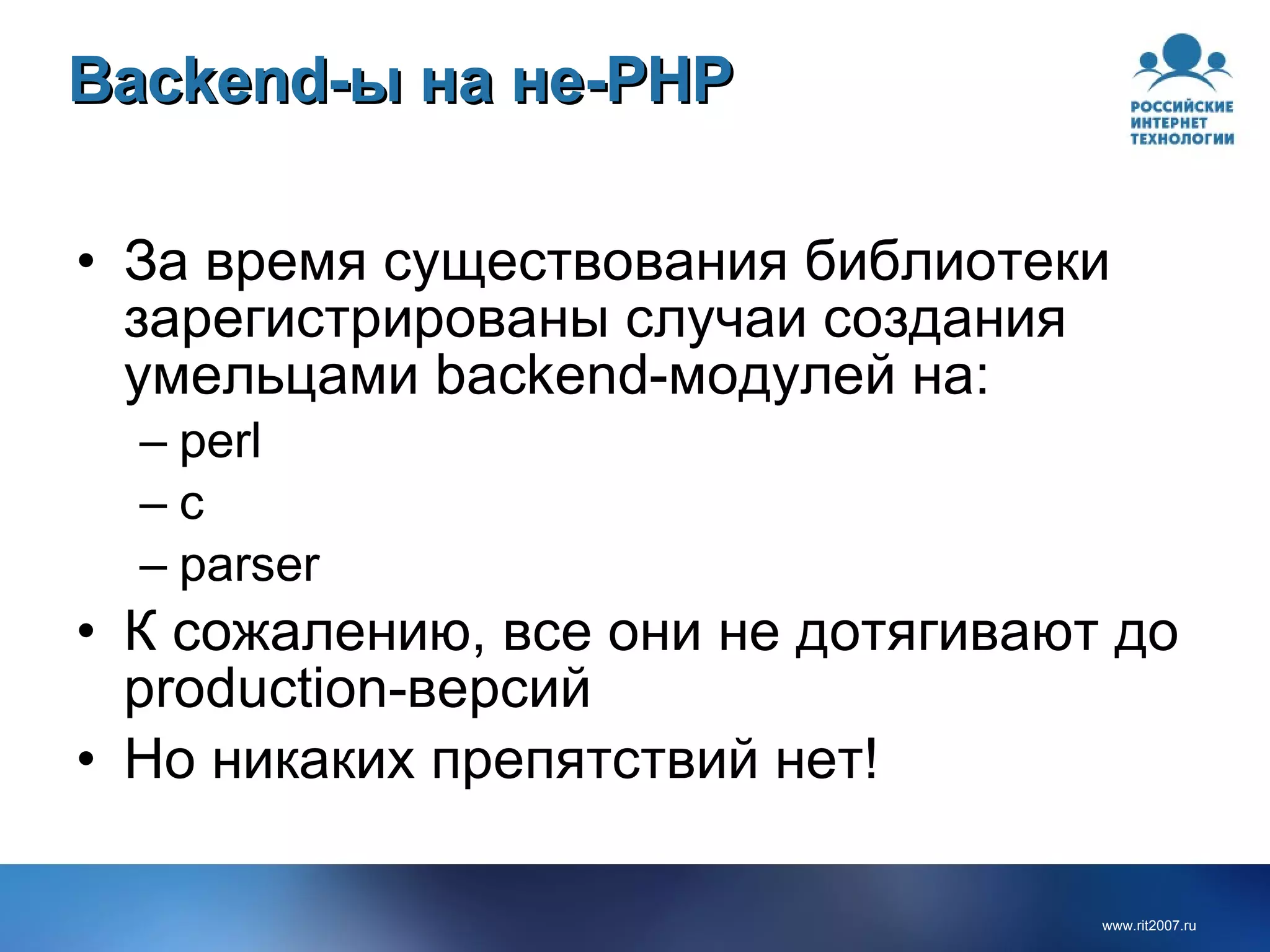 Backend-ы на не-PHP

РОССИЙСКИЕ ИНТЕРНЕТ ТЕХНОЛОГИИ

• За время существования библиотеки зарегистрированы случаи создания умельцами backend-модулей на:
– perl
– c
– parser
• К сожалению, все они не дотягивают до production-версий
• Но никаких препятствий нет!

www.rit2007.ru